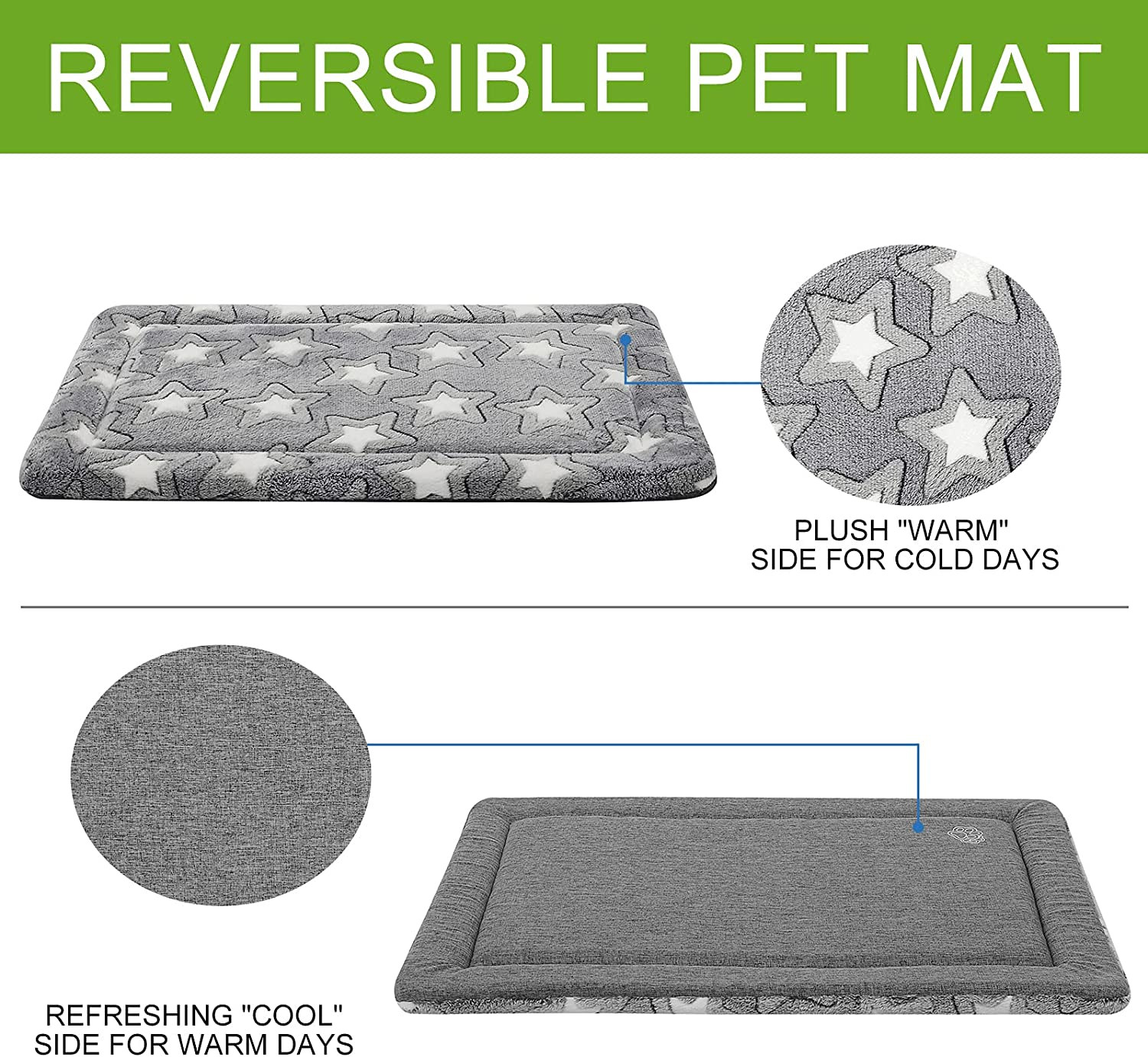 REVERSIBLE PET MAT

PLUSH "WARM" SIDE FOR COLD DAYS

REFRESHING "COOL" SIDE FOR WARM DAYS